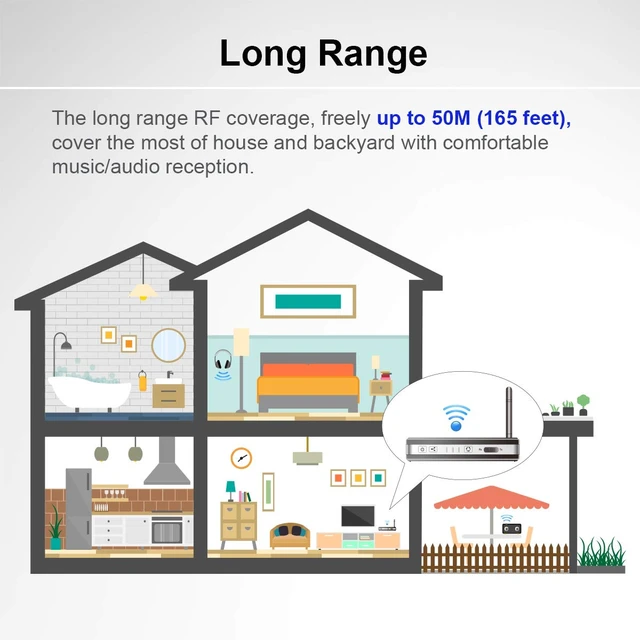 Long Range

The long range RF coverage, freely up to 50M (165 feet), cover the most of house and backyard with comfortable music/audio reception.